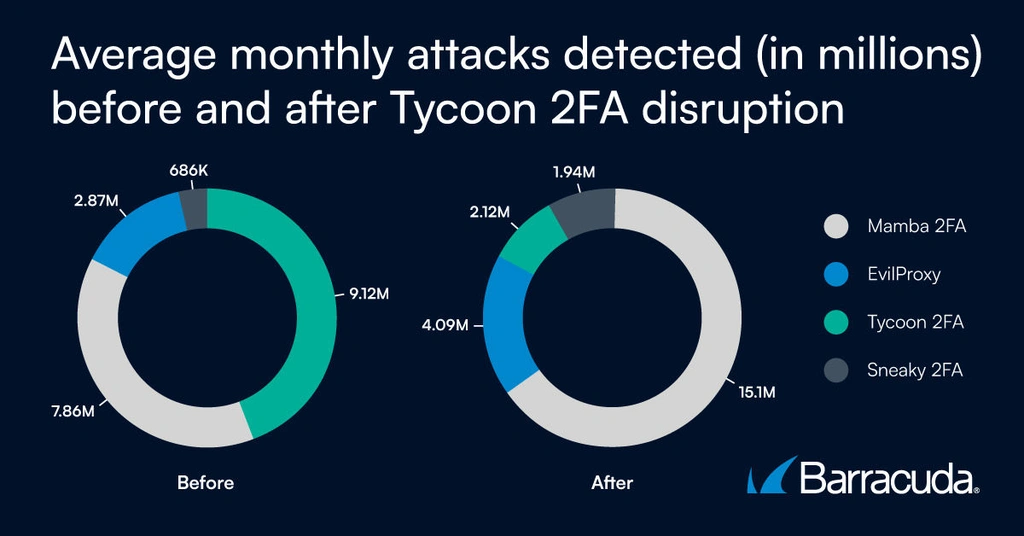 Average monthly attacks detected (in millions) before and after Tycoon 2FA disruption

686K
2.87M
9.12M
7.86M

Before

1.94M
2.12M
4.09M
15.1M

After

Mamba 2FA
EvilProxy
Tycoon 2FA
Sneaky 2FA

Barracuda.